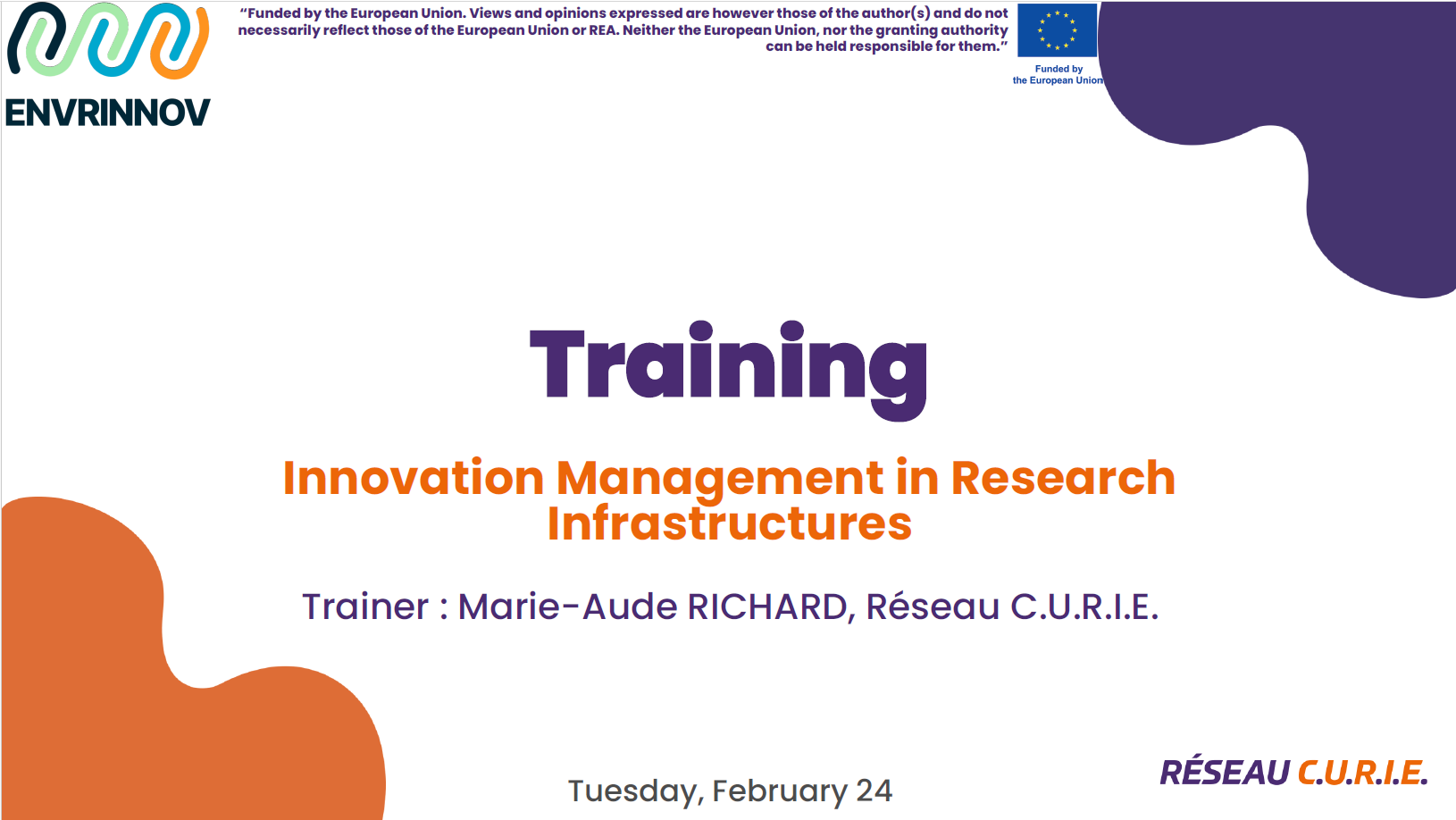 ENVRINNOV

"Funded by the European Union. Views and opinions expressed are however those of the author(s) and do not necessarily reflect those of the European Union or REA. Neither the European Union, nor the granting authority can be held responsible for them."

Funded by the European Union

Training

Innovation Management in Research Infrastructures

Trainer : Marie-Aude RICHARD, Réseau C.U.R.I.E.

Tuesday, February 24

RÉSEAU C.U.R.I.E.